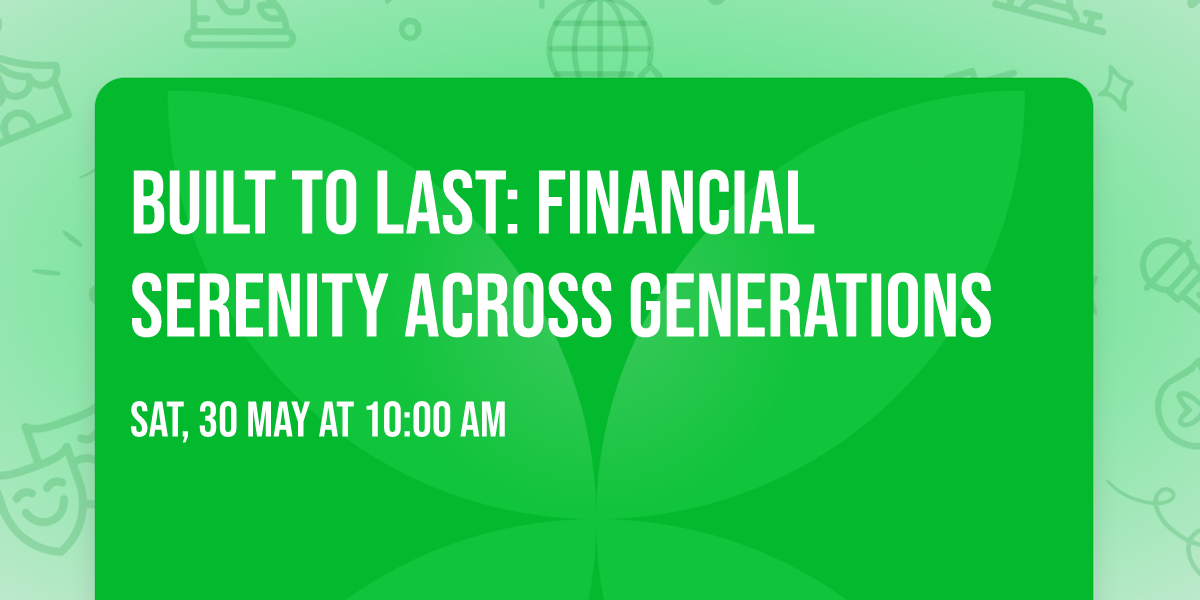 BUILT TO LAST: FINANCIAL SERENITY ACROSS GENERATIONS

SAT, 30 MAY AT 10:00 AM